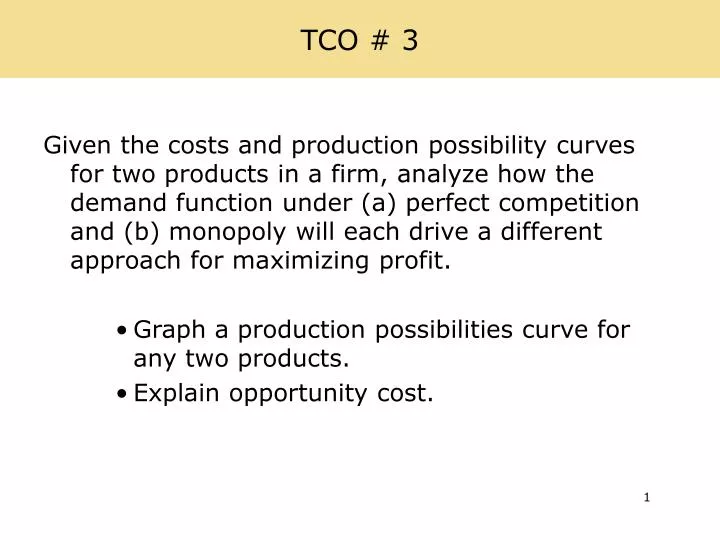 TCO # 3

Given the costs and production possibility curves for two products in a firm, analyze how the demand function under (a) perfect competition and (b) monopoly will each drive a different approach for maximizing profit.

• Graph a production possibilities curve for any two products.
• Explain opportunity cost.

1